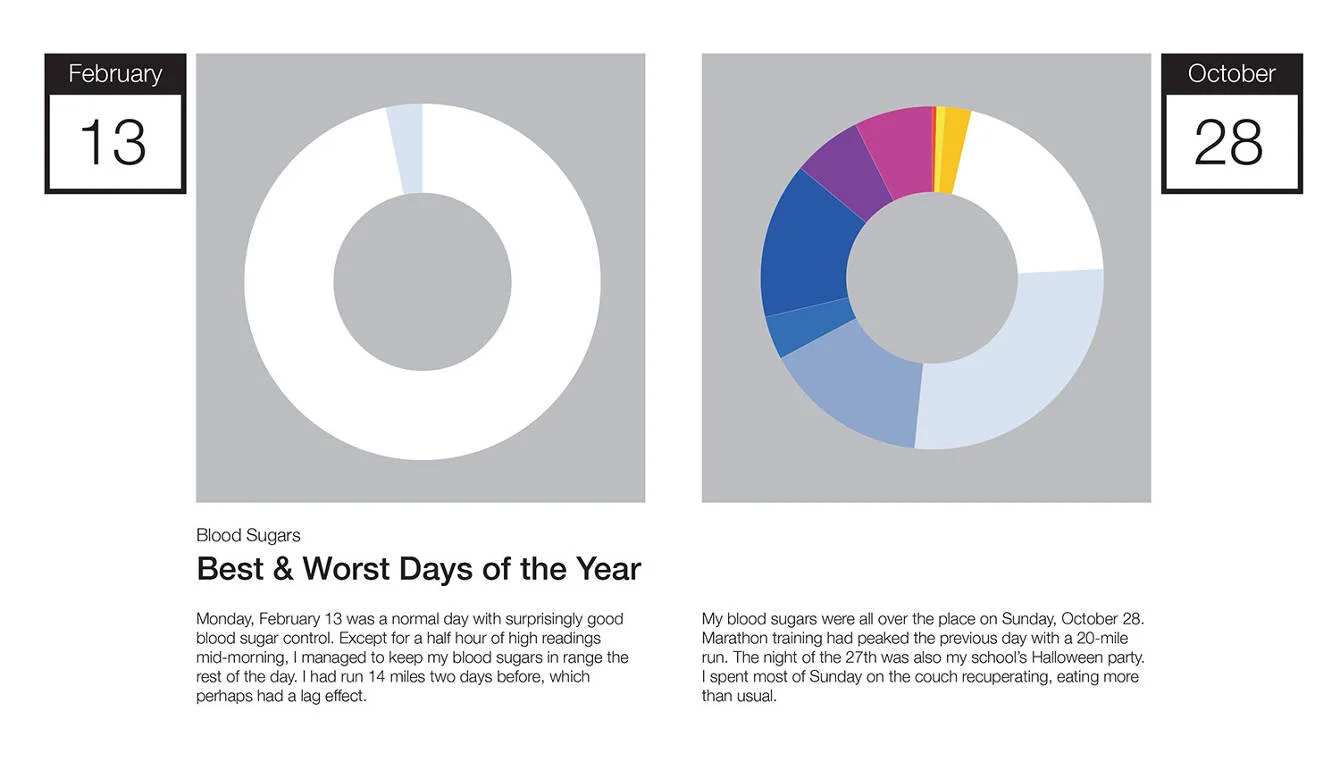 February
13

October
28

Blood Sugars

Best & Worst Days of the Year

Monday, February 13 was a normal day with surprisingly good blood sugar control. Except for a half hour of high readings mid-morning, I managed to keep my blood sugars in range the rest of the day. I had run 14 miles two days before, which perhaps had a lag effect.

My blood sugars were all over the place on Sunday, October 28. Marathon training had peaked the previous day with a 20-mile run. The night of the 27th was also my school's Halloween party. I spent most of Sunday on the couch recuperating, eating more than usual.